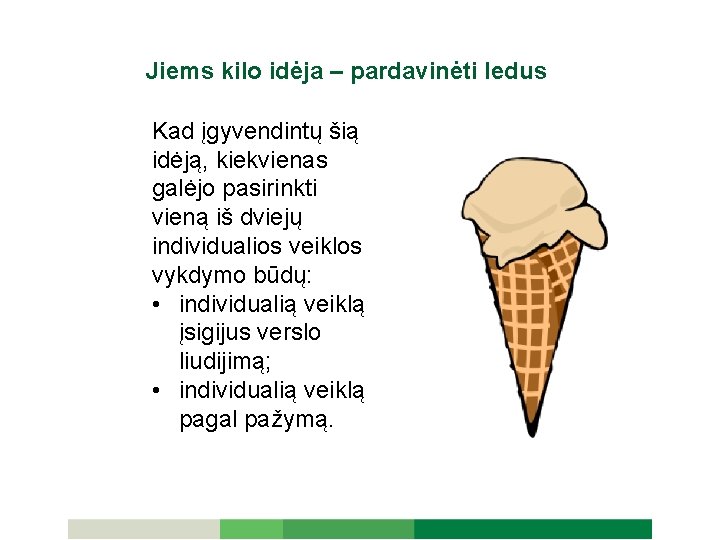 Jiems kilo idėja – pardavinėti ledus

Kad įgyvendintų šią idėją, kiekvienas galėjo pasirinkti vieną iš dviejų individualios veiklos vykdymo būdų:
• individualią veiklą įsigijus verslo liudijimą;
• individualią veiklą pagal pažymą.